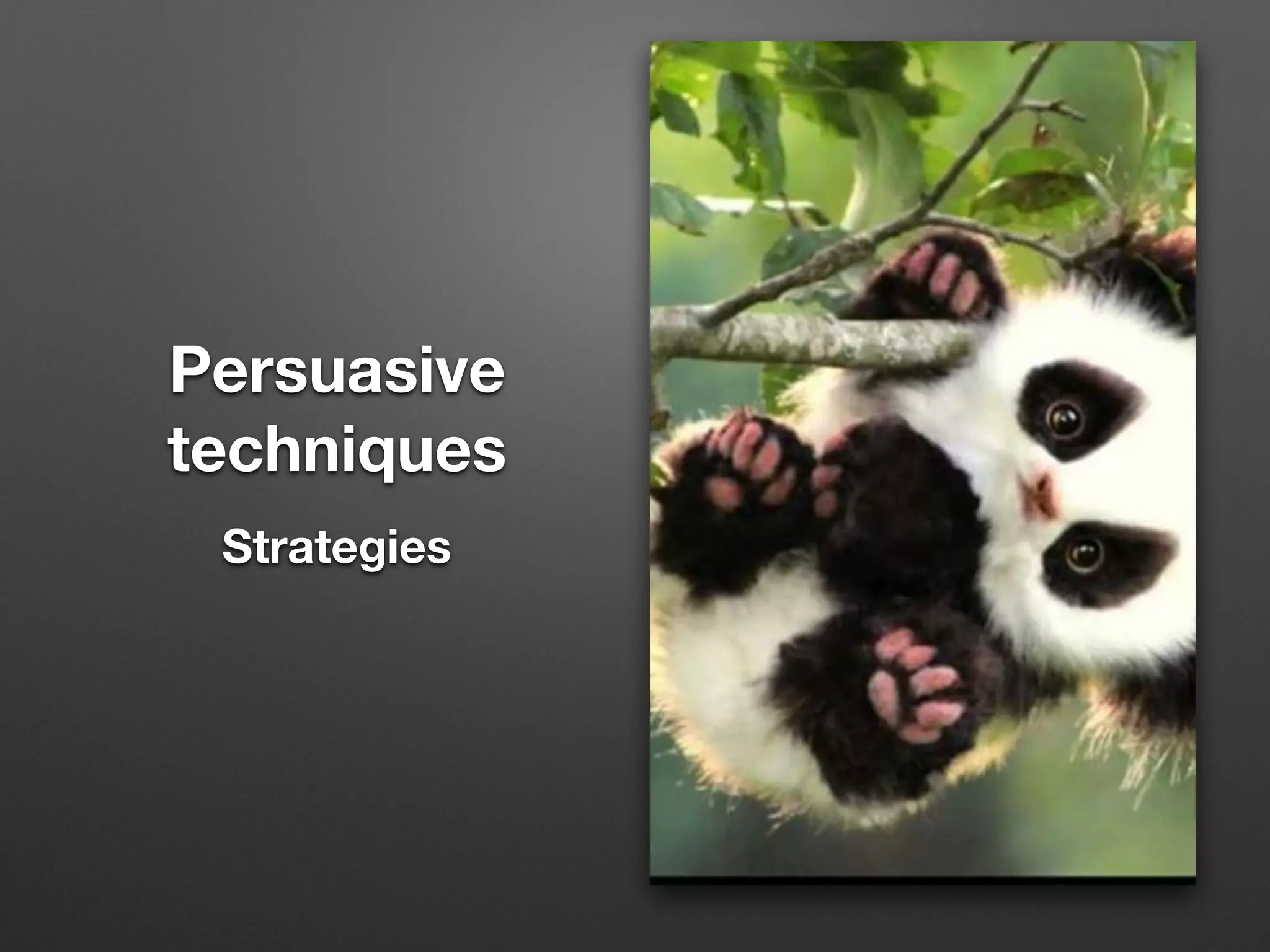 Persuasive techniques

Strategies